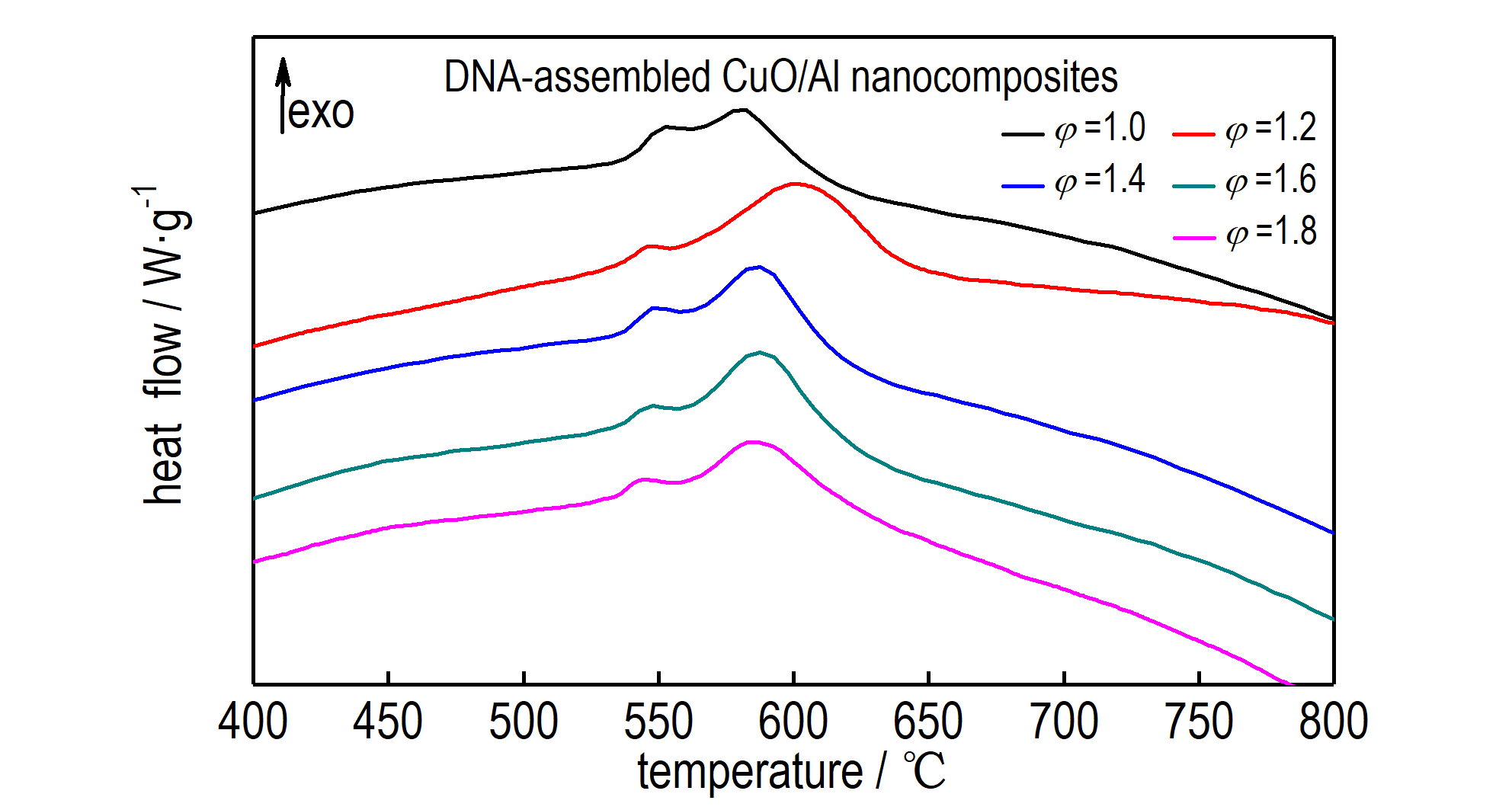 exo

DNA-assembled CuO/Al nanocomposites

$\varphi$ =1.0
$\varphi$ =1.2
$\varphi$ =1.4
$\varphi$ =1.6
$\varphi$ =1.8

heat flow / W·g$^{-1}$

400 450 500 550 600 650 700 750 800

temperature / ℃